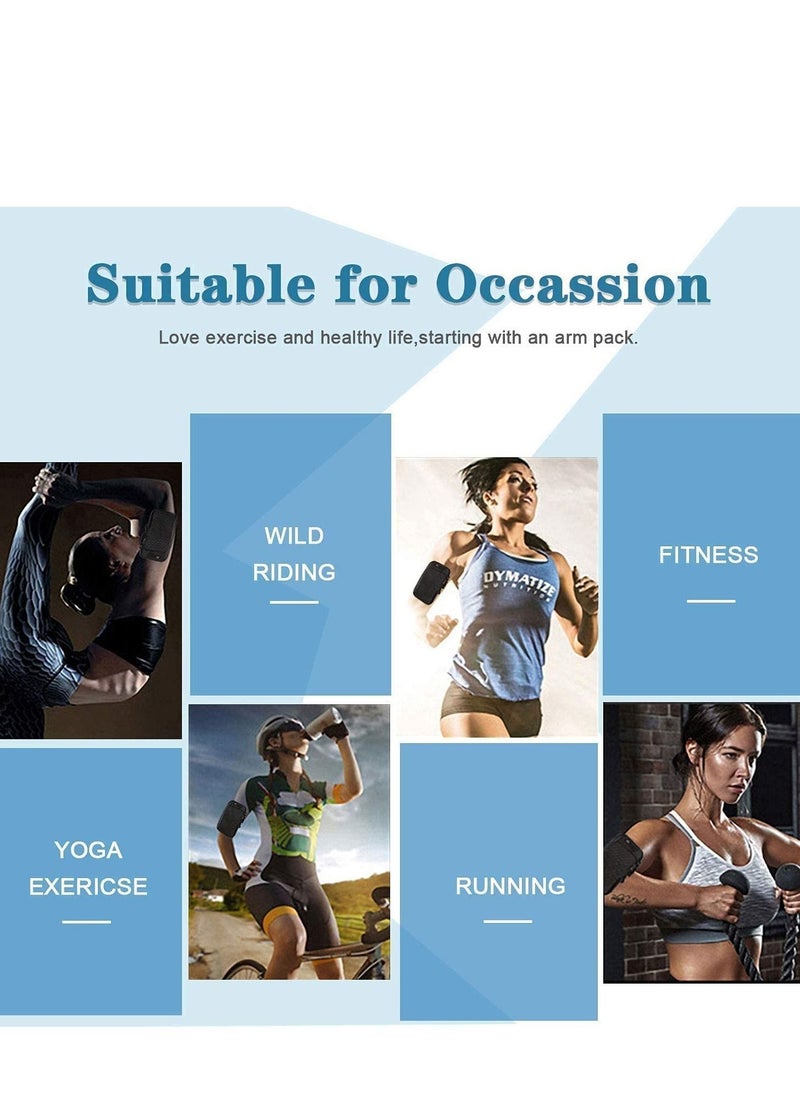 Suitable for Occassion

Love exercise and healthy life,starting with an arm pack.

WILD RIDING

DYMATIZE NUTRITION

FITNESS

YOGA EXERICSE

RUNNING